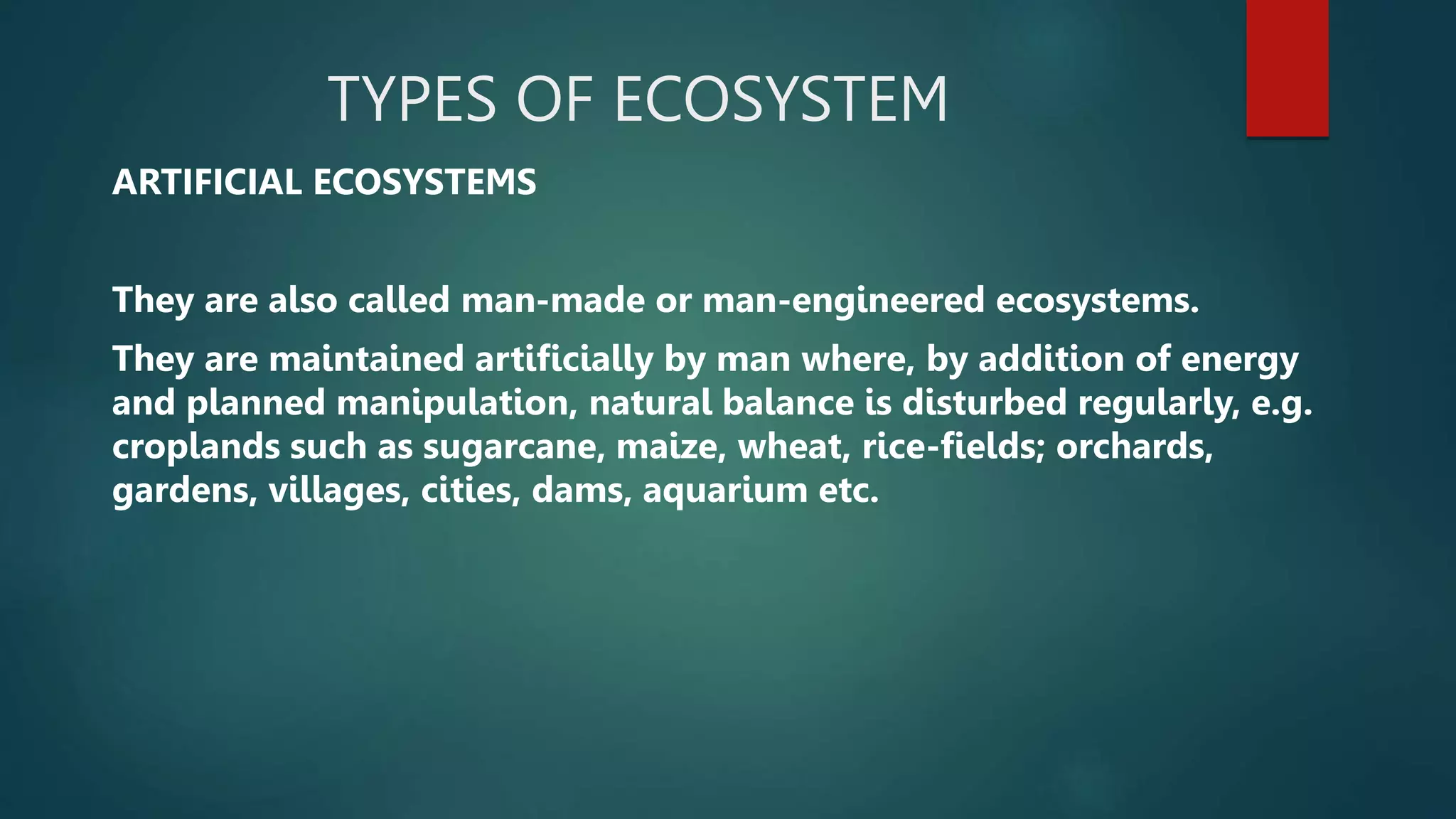 TYPES OF ECOSYSTEM

ARTIFICIAL ECOSYSTEMS

They are also called man-made or man-engineered ecosystems.

They are maintained artificially by man where, by addition of energy and planned manipulation, natural balance is disturbed regularly, e.g. croplands such as sugarcane, maize, wheat, rice-fields; orchards, gardens, villages, cities, dams, aquarium etc.